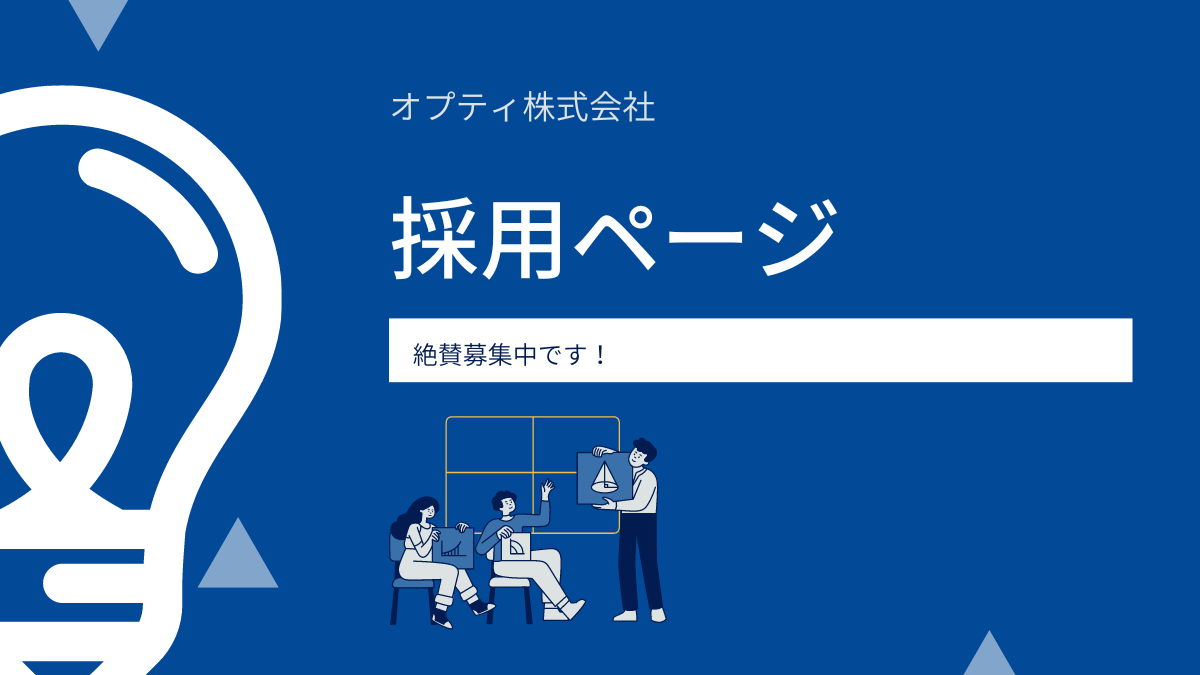 オプティ株式会社

採用ページ

絶賛募集中です！